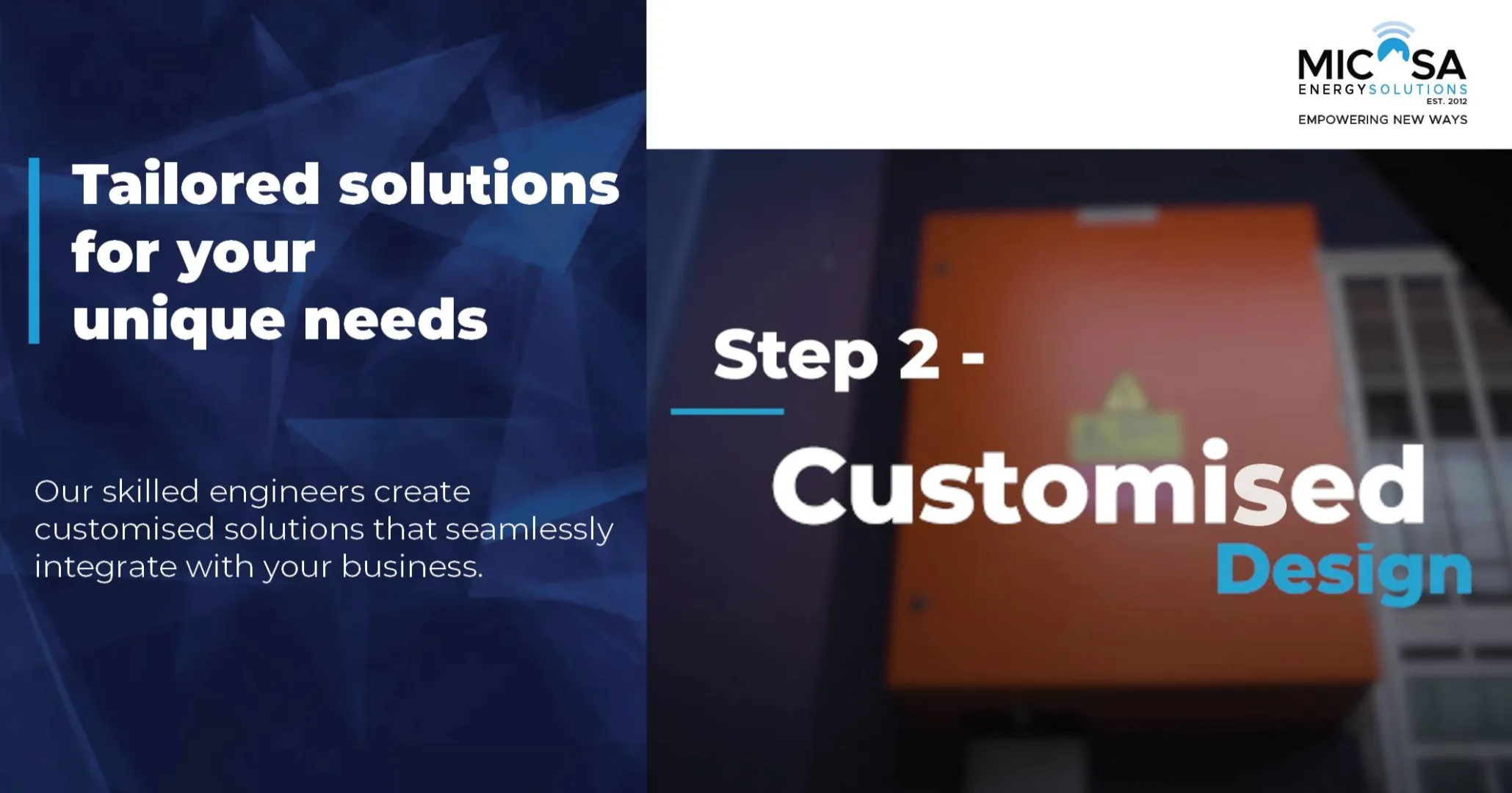 Tailored solutions for your unique needs

Our skilled engineers create customised solutions that seamlessly integrate with your business.

MICASA
ENERGYSOLUTIONS
EST. 2012
EMPOWERING NEW WAYS

Step 2 -
Customised
Design